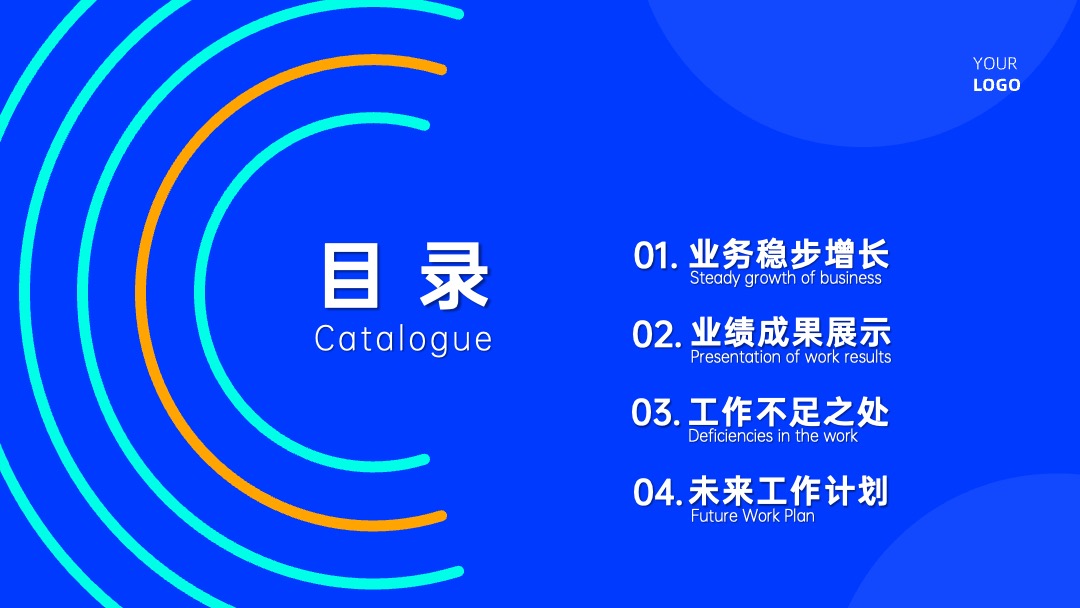 YOUR
LOGO

目 录
Catalogue

01. 业务稳步增长
Steady growth of business

02. 业绩成果展示
Presentation of work results

03. 工作不足之处
Deficiencies in the work

04. 未来工作计划
Future Work Plan